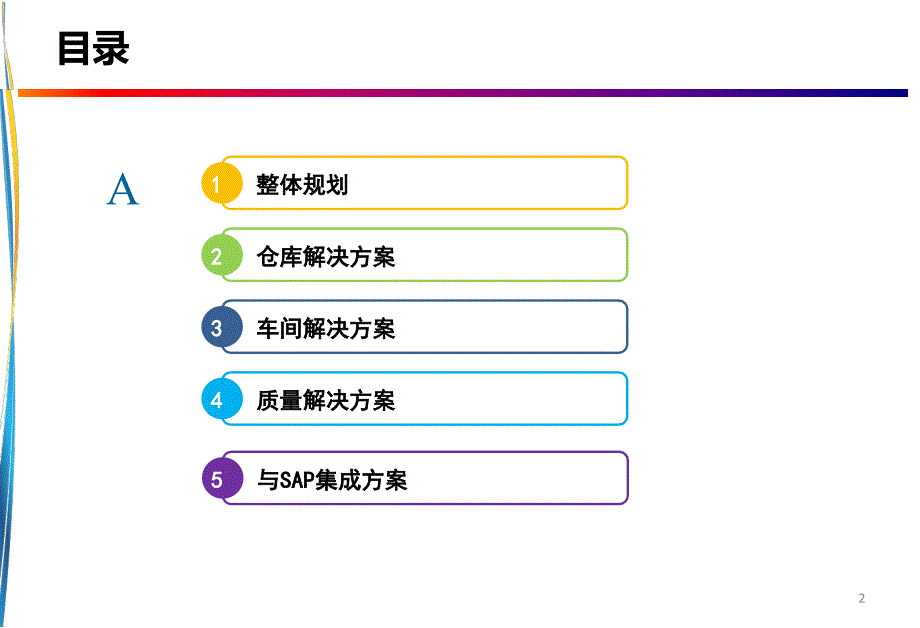 目录

A

1 整体规划

2 仓库解决方案

3 车间解决方案

4 质量解决方案

5 与SAP集成方案

2